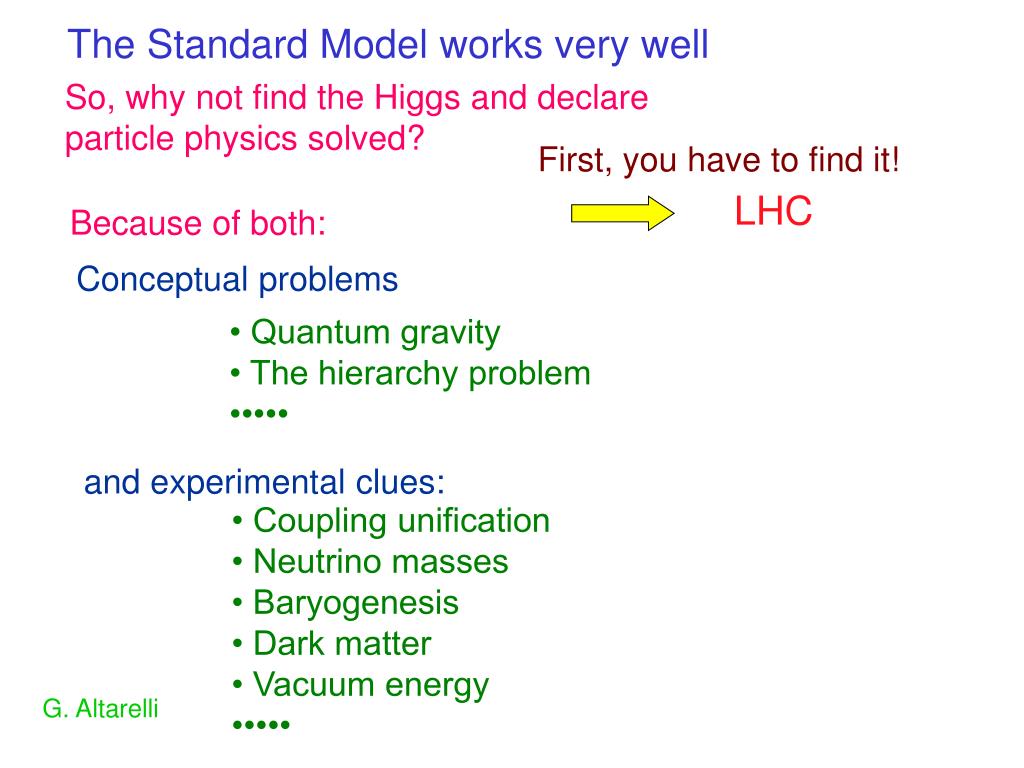 The Standard Model works very well

So, why not find the Higgs and declare particle physics solved?

First, you have to find it!

LHC

Because of both:

Conceptual problems

• Quantum gravity
• The hierarchy problem
•••••

and experimental clues:

• Coupling unification
• Neutrino masses
• Baryogenesis
• Dark matter
• Vacuum energy
•••••

G. Altarelli